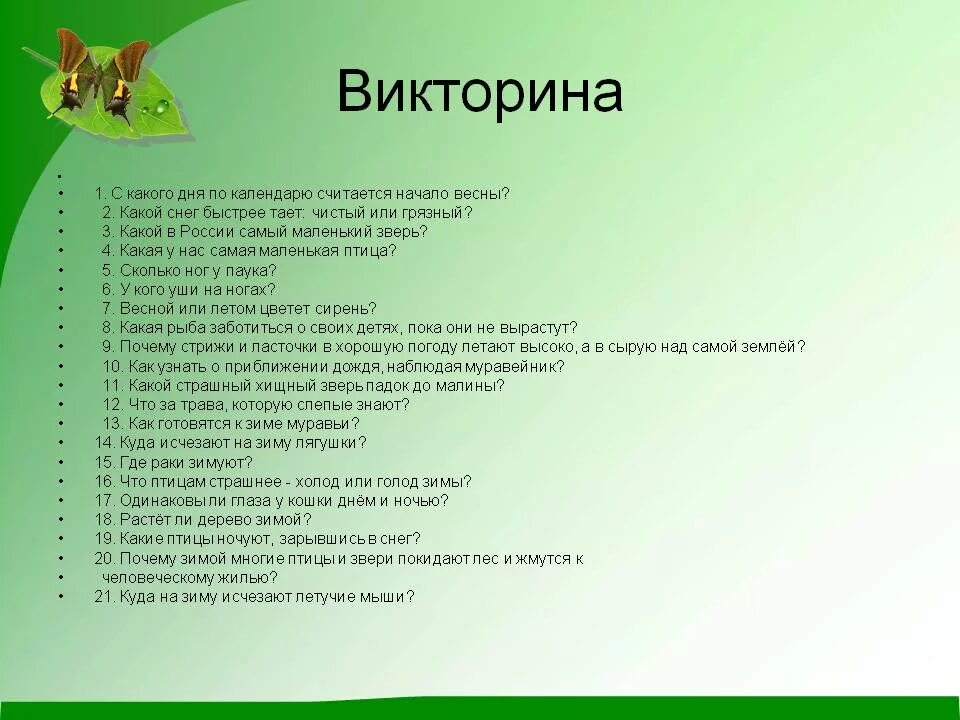 Викторина

1. С какого дня по календарю считается начало весны?
2. Какой снег быстрее тает: чистый или грязный?
3. Какой в России самый маленький зверь?
4. Какая у нас самая маленькая птица?
5. Сколько ног у паука?
6. У кого уши на ногах?
7. Весной или летом цветет сирень?
8. Какая рыба заботиться о своих детях, пока они не вырастут?
9. Почему стрижи и ласточки в хорошую погоду летают высоко, а в сырую над самой землёй?
10. Как узнать о приближении дождя, наблюдая муравейник?
11. Какой страшный хищный зверь падок до малины?
12. Что за трава, которую слепые знают?
13. Как готовятся к зиме муравьи?
14. Куда исчезают на зиму лягушки?
15. Где раки зимуют?
16. Что птицам страшнее - холод или голод зимы?
17. Одинаковы ли глаза у кошки днём и ночью?
18. Растёт ли дерево зимой?
19. Какие птицы ночуют, зарывшись в снег?
20. Почему зимой многие птицы и звери покидают лес и жмутся к
человеческому жилью?
21. Куда на зиму исчезают летучие мыши?